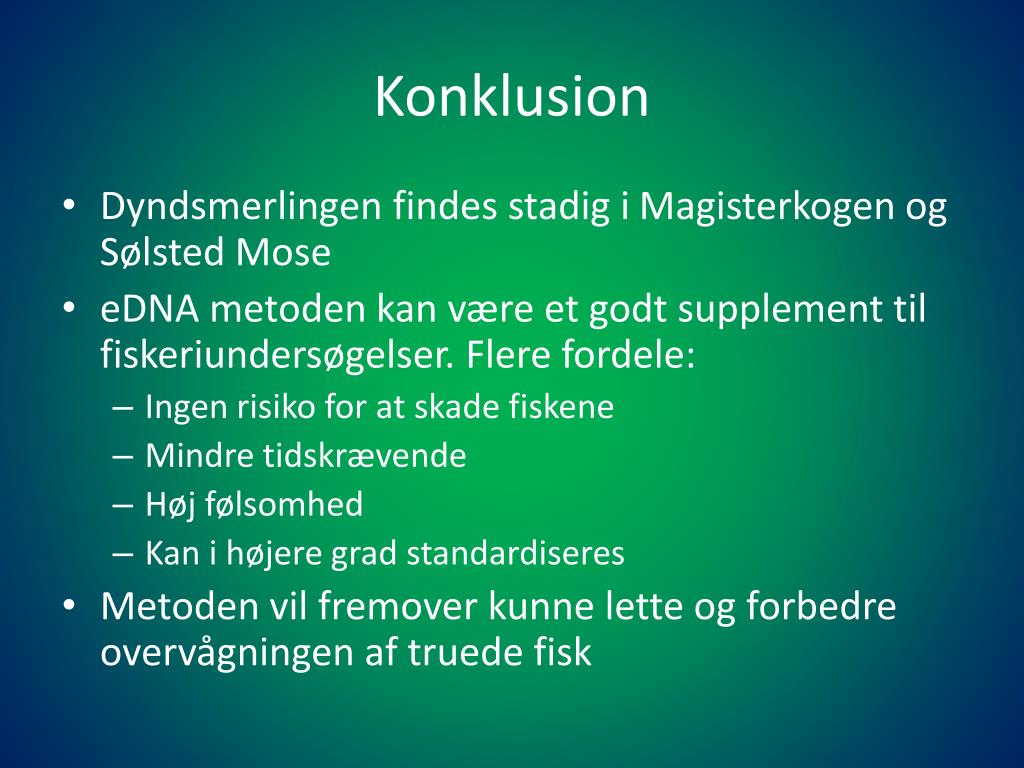 Konklusion

• Dyndsmerlingen findes stadig i Magisterkogen og Sølsted Mose
• eDNA metoden kan være et godt supplement til fiskeriundersøgelser. Flere fordele:
– Ingen risiko for at skade fiskene
– Mindre tidskrævende
– Høj følsomhed
– Kan i højere grad standardiseres
• Metoden vil fremover kunne lette og forbedre overvågningen af truede fisk